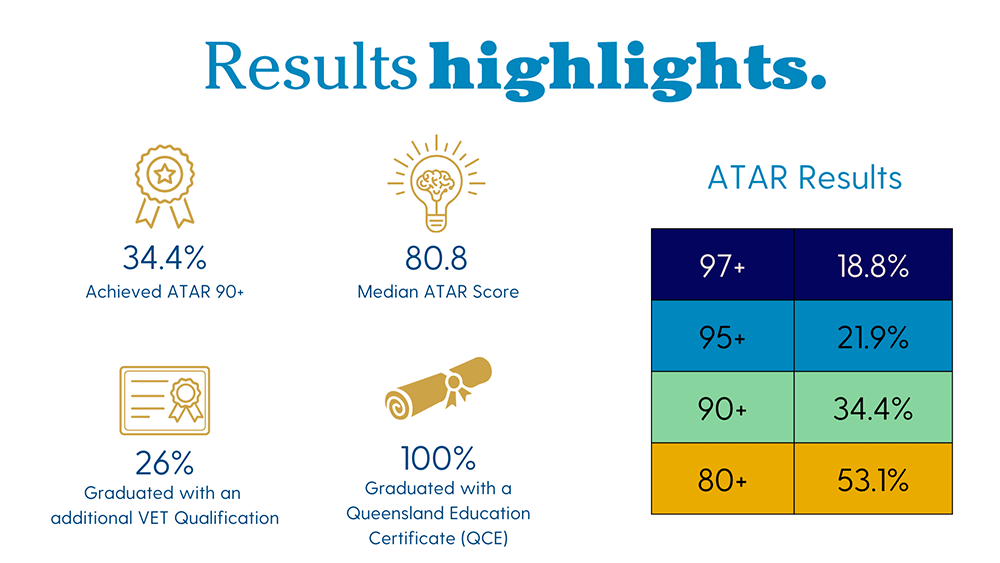 Results highlights.

34.4%
Achieved ATAR 90+

80.8
Median ATAR Score

26%
Graduated with an additional VET Qualification

100%
Graduated with a Queensland Education Certificate (QCE)

ATAR Results

| 97+ | 18.8% |
|---|---|
| 95+ | 21.9% |
| 90+ | 34.4% |
| 80+ | 53.1% |